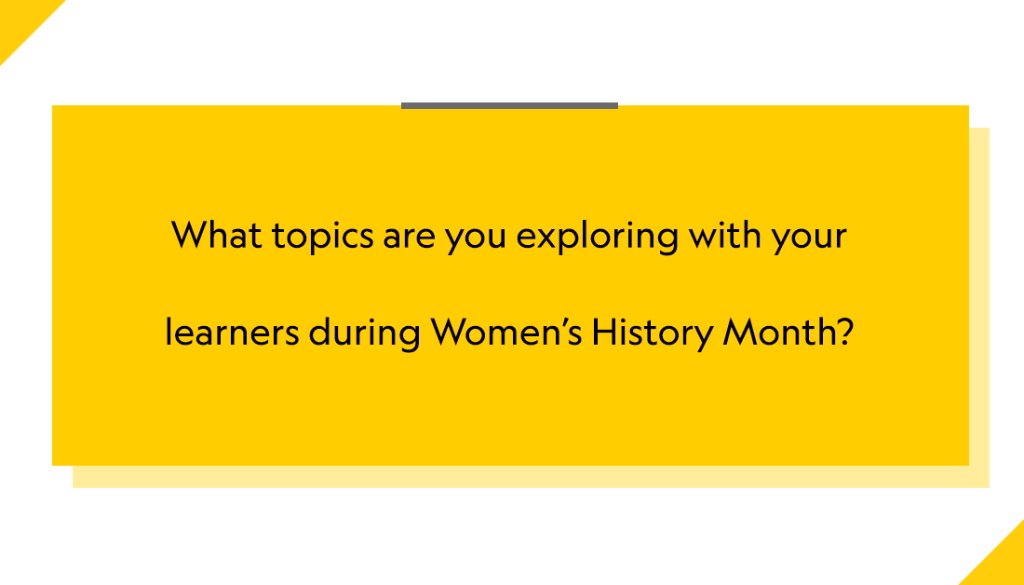 What topics are you exploring with your learners during Women’s History Month?